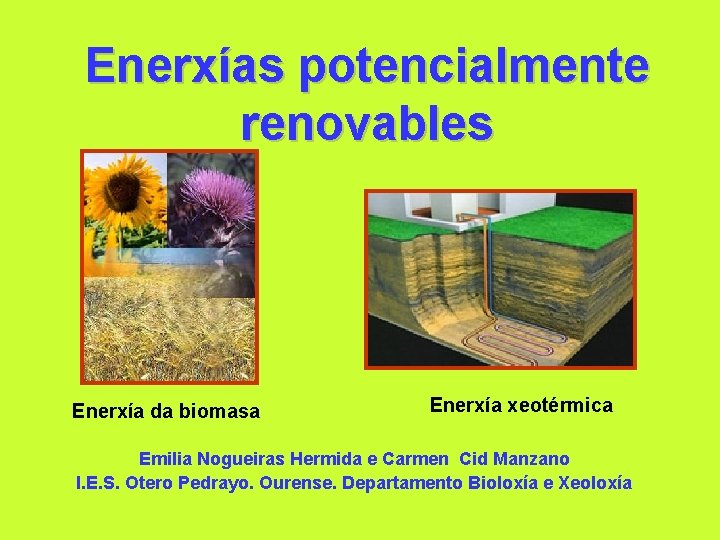 Enerxías potencialmente renovables

Enerxía da biomasa

Enerxía xeotérmica

Emilia Nogueiras Hermida e Carmen Cid Manzano
I.E.S. Otero Pedrayo. Ourense. Departamento Bioloxía e Xeoloxía